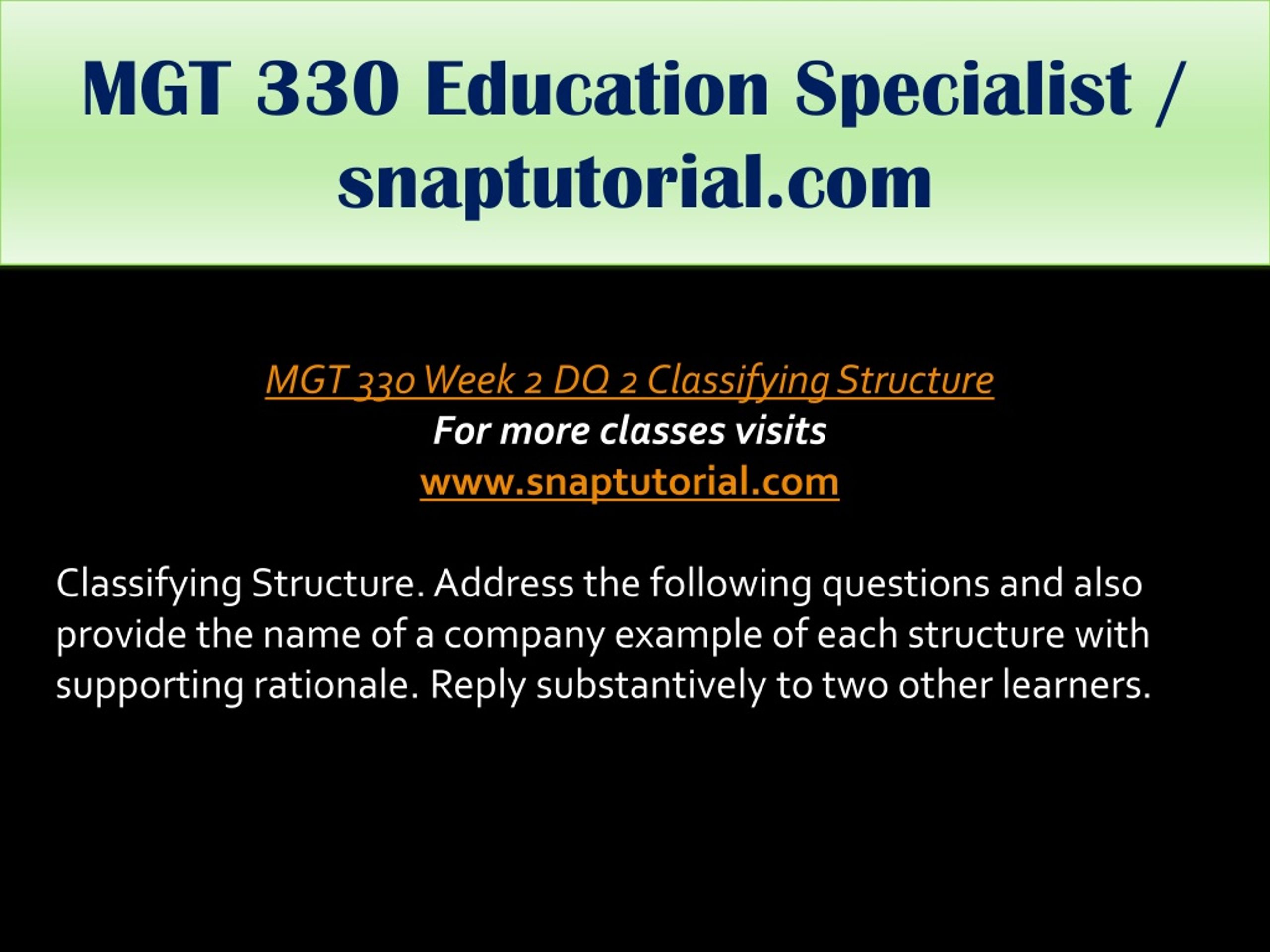 MGT 330 Education Specialist / snaptutorial.com

MGT 330 Week 2 DQ 2 Classifying Structure
For more classes visits
www.snaptutorial.com

Classifying Structure. Address the following questions and also provide the name of a company example of each structure with supporting rationale. Reply substantively to two other learners.